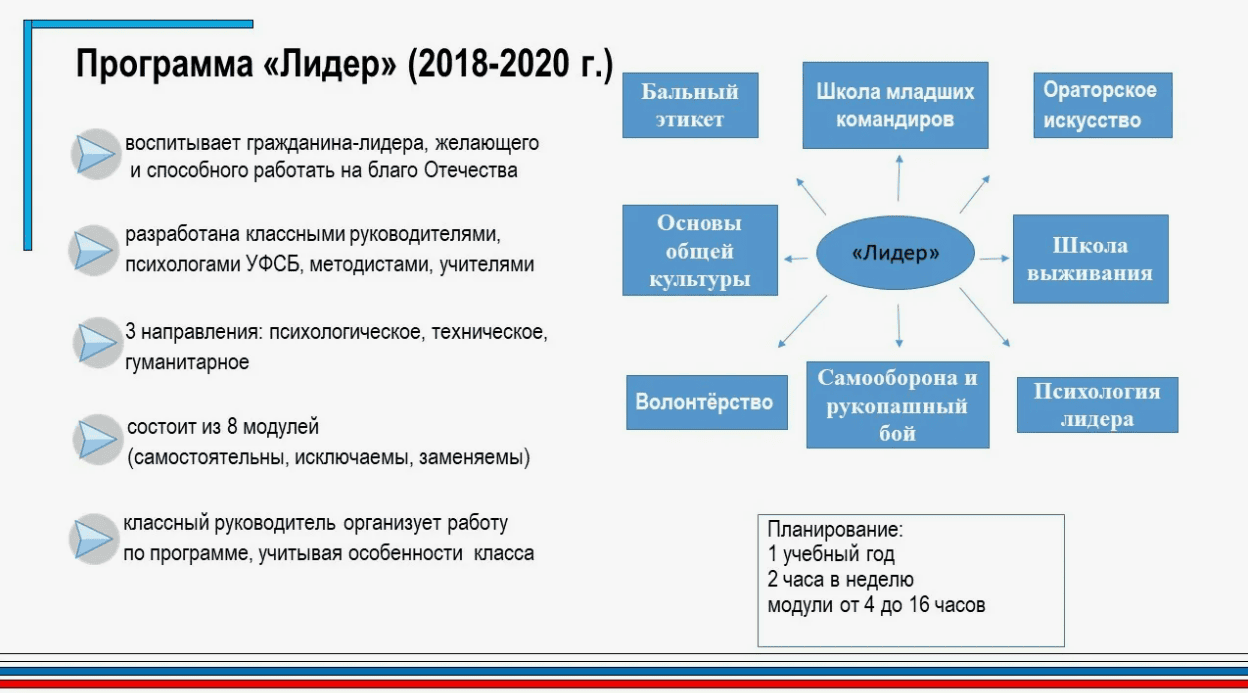 Программа «Лидер» (2018-2020 г.)

воспитывает гражданина-лидера, желающего и способного работать на благо Отечества

разработана классными руководителями, психологами УФСБ, методистами, учителями

3 направления: психологическое, техническое, гуманитарное

состоит из 8 модулей (самостоятельны, исключаемы, заменяемы)

классный руководитель организует работу по программе, учитывая особенности класса

Бальный этикет

Школа младших командиров

Ораторское искусство

Основы общей культуры

«Лидер»

Школа выживания

Волонтёрство

Самооборона и рукопашный бой

Психология лидера

Планирование:
1 учебный год
2 часа в неделю
модули от 4 до 16 часов